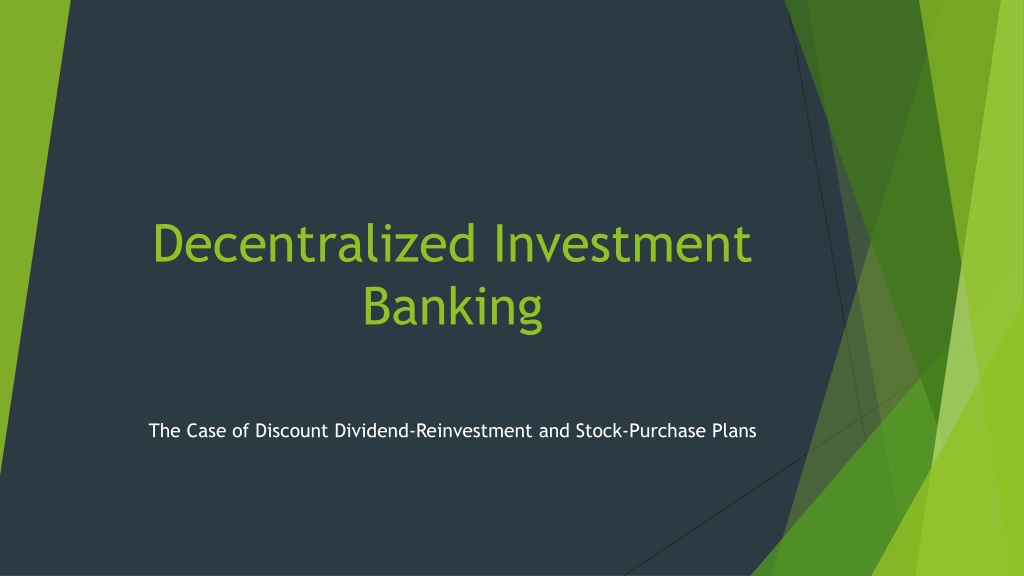 Decentralized Investment Banking

The Case of Discount Dividend-Reinvestment and Stock-Purchase Plans